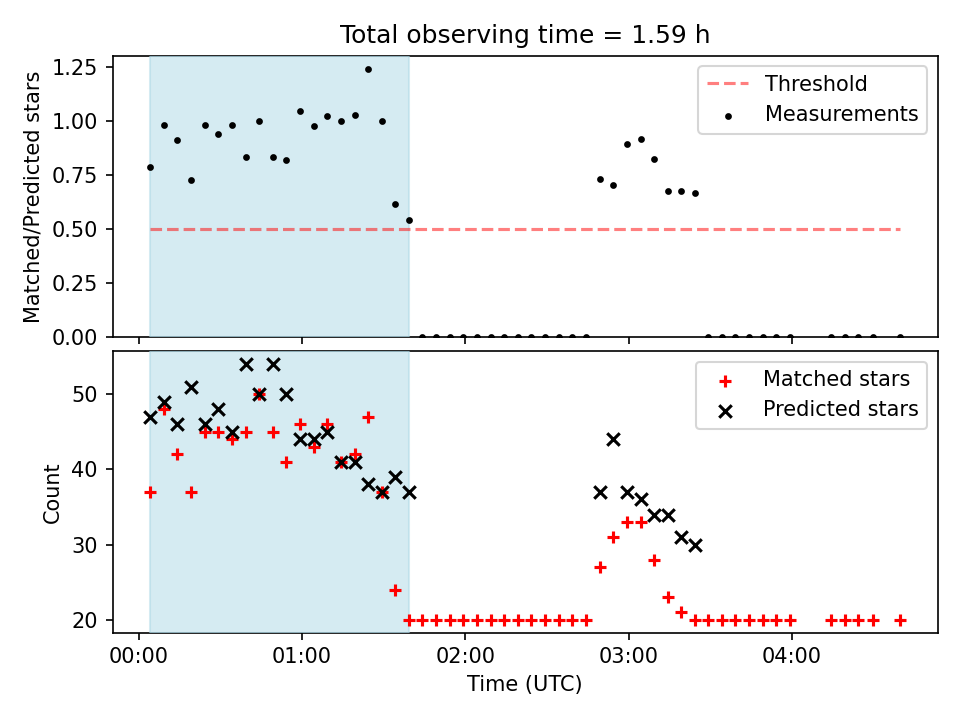 Total observing time = 1.59 h

Matched/Predicted stars

1.25
1.00
0.75
0.50
0.25
0.00

Threshold
Measurements

Count

50
40
30
20

Matched stars
Predicted stars

00:00
01:00
02:00
03:00
04:00

Time (UTC)